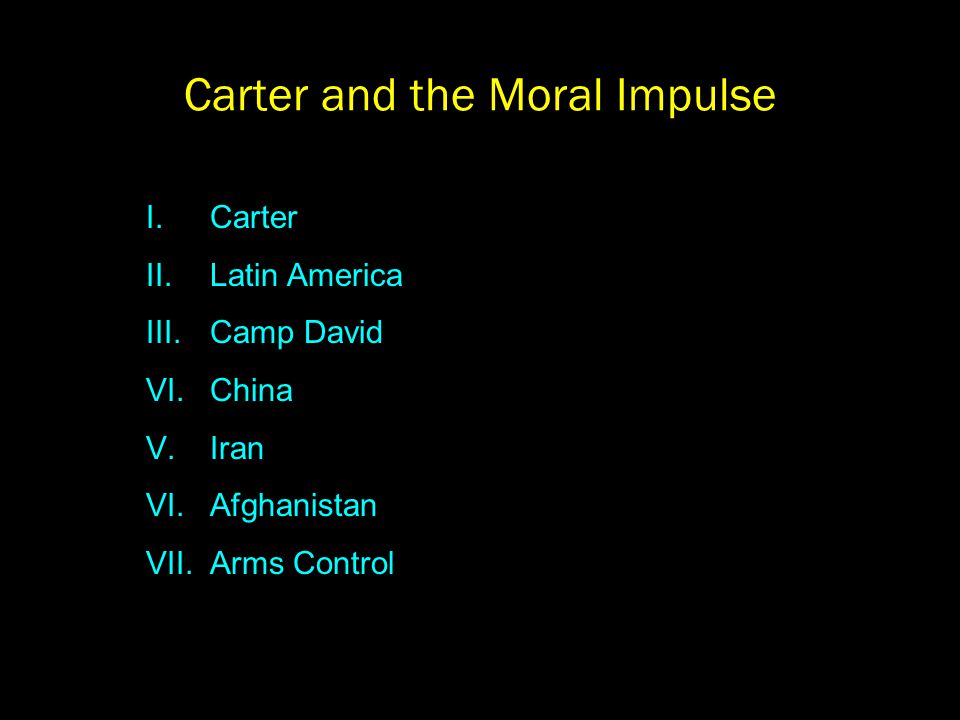 Carter and the Moral Impulse

I. Carter
II. Latin America
III. Camp David
VI. China
V. Iran
VI. Afghanistan
VII. Arms Control